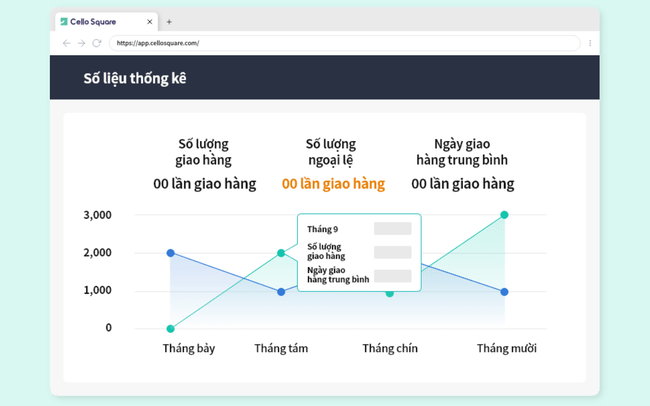 Cello Square

https://app.cellosquare.com/

Số liệu thống kê

Số lượng giao hàng
00 lần giao hàng

Số lượng ngoại lệ
00 lần giao hàng

Ngày giao hàng trung bình
00 lần giao hàng

3,000
2,000
1,000
0

Tháng 9
Số lượng giao hàng
Ngày giao hàng trung bình

Tháng bảy
Tháng tám
Tháng chín
Tháng mười